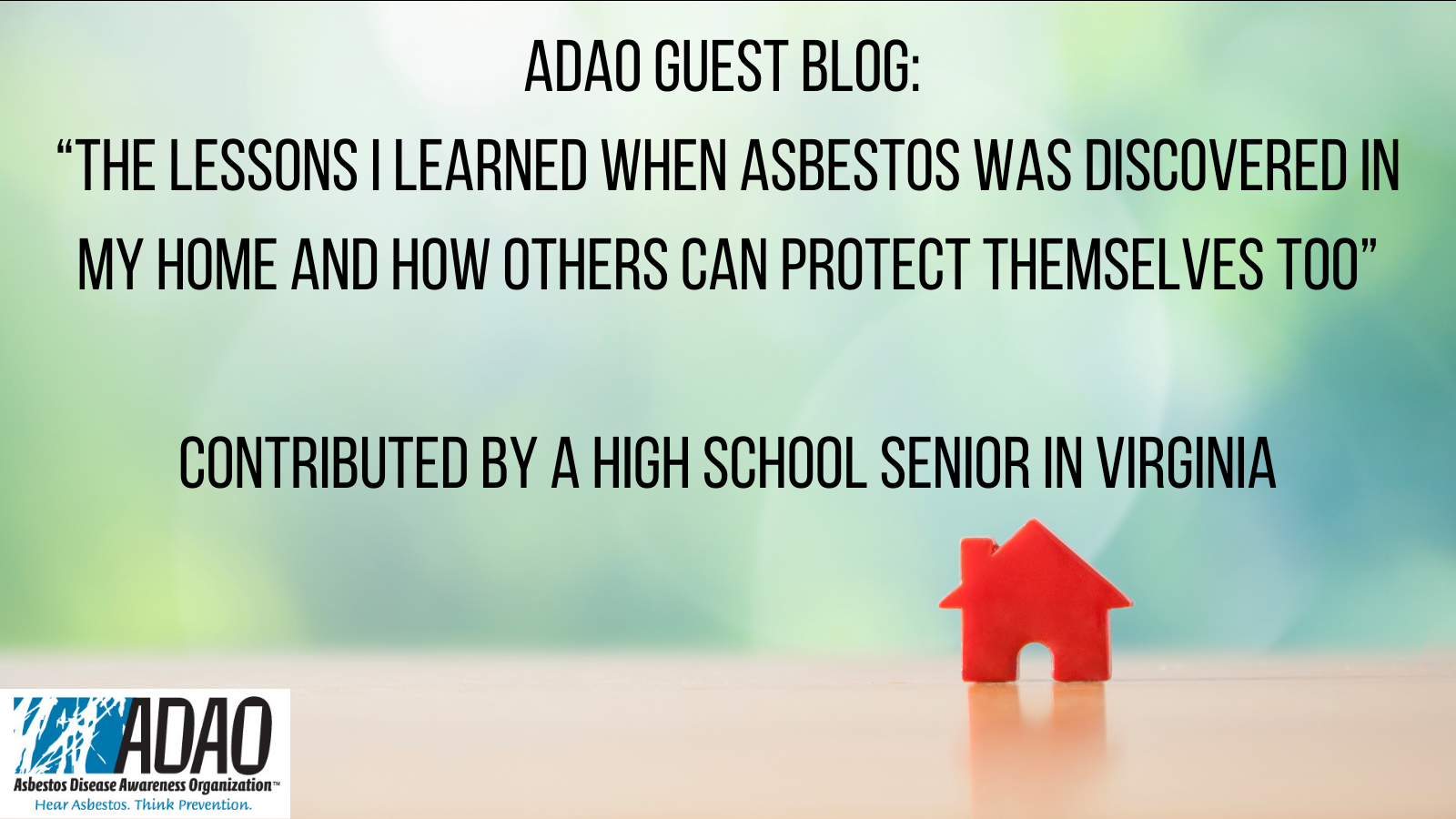 ADAO GUEST BLOG:
“THE LESSONS I LEARNED WHEN ASBESTOS WAS DISCOVERED IN MY HOME AND HOW OTHERS CAN PROTECT THEMSELVES TOO”

CONTRIBUTED BY A HIGH SCHOOL SENIOR IN VIRGINIA

ADAO
Asbestos Disease Awareness Organization™
Hear Asbestos. Think Prevention.